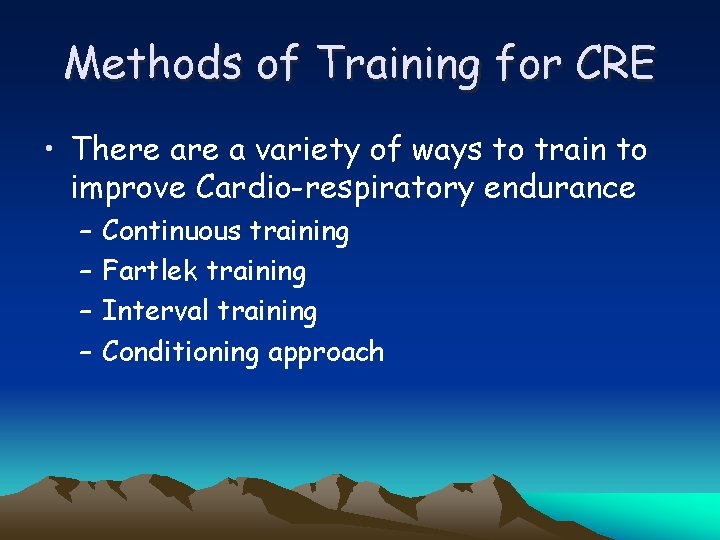 Methods of Training for CRE

• There are a variety of ways to train to improve Cardio-respiratory endurance
– Continuous training
– Fartlek training
– Interval training
– Conditioning approach